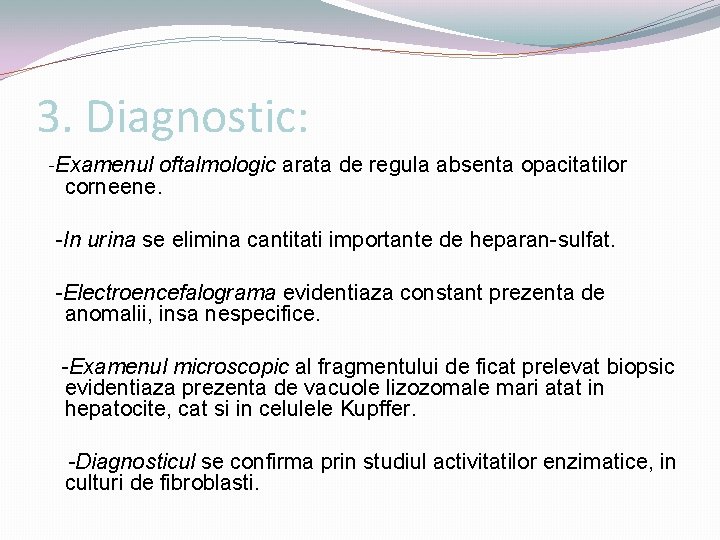 3. Diagnostic:

-Examenul oftalmologic arata de regula absenta opacitatilor corneene.

-In urina se elimina cantitati importante de heparan-sulfat.

-Electroencefalograma evidentiaza constant prezenta de anomalii, insa nespecifice.

-Examenul microscopic al fragmentului de ficat prelevat biopsic evidentiaza prezenta de vacuole lizozomale mari atat in hepatocite, cat si in celulele Kupffer.

-Diagnosticul se confirma prin studiul activitatilor enzimatice, in culturi de fibroblasti.